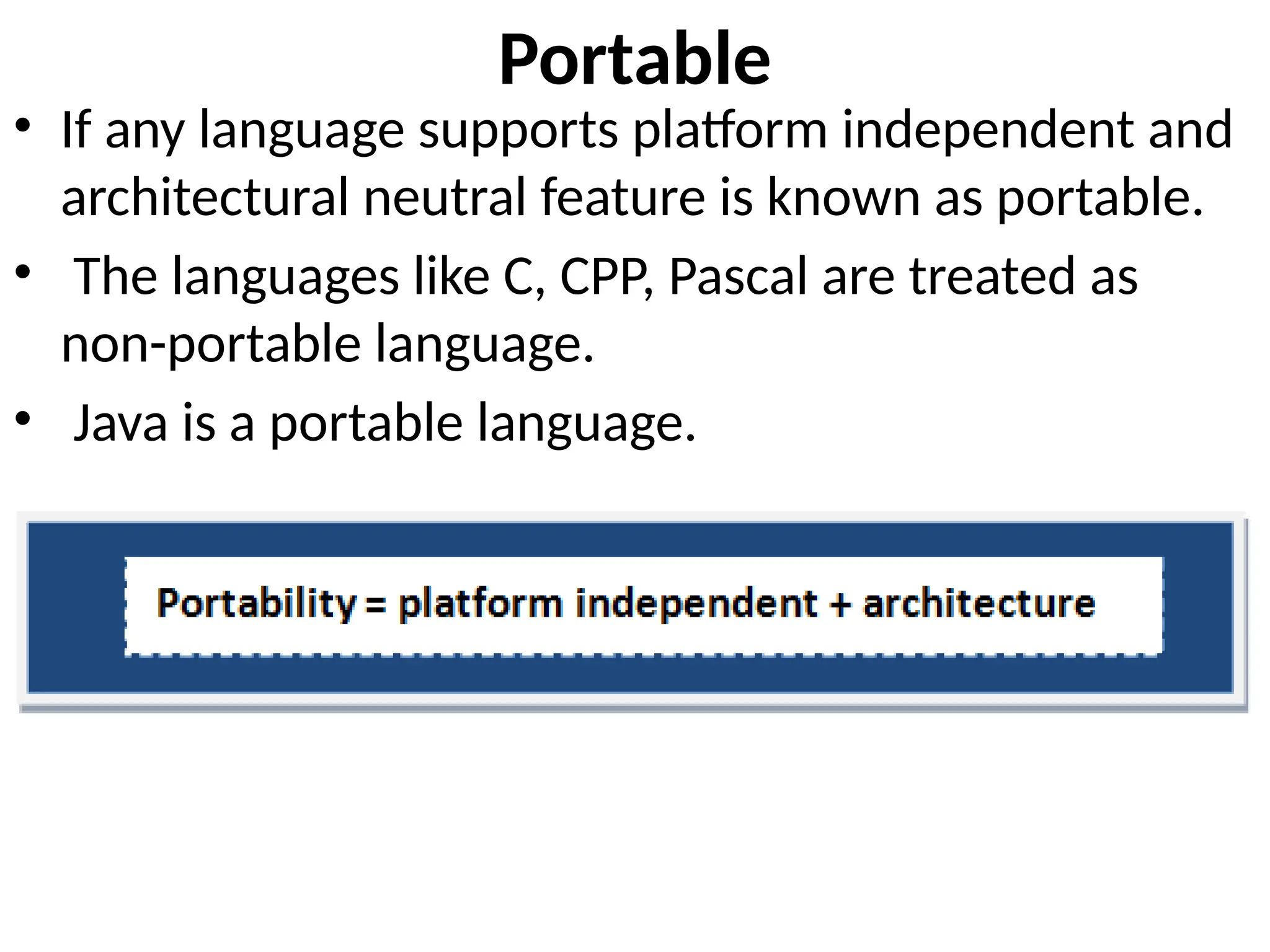 Portable

• If any language supports platform independent and architectural neutral feature is known as portable.

• The languages like C, CPP, Pascal are treated as non-portable language.

• Java is a portable language.

Portability = platform independent + architecture